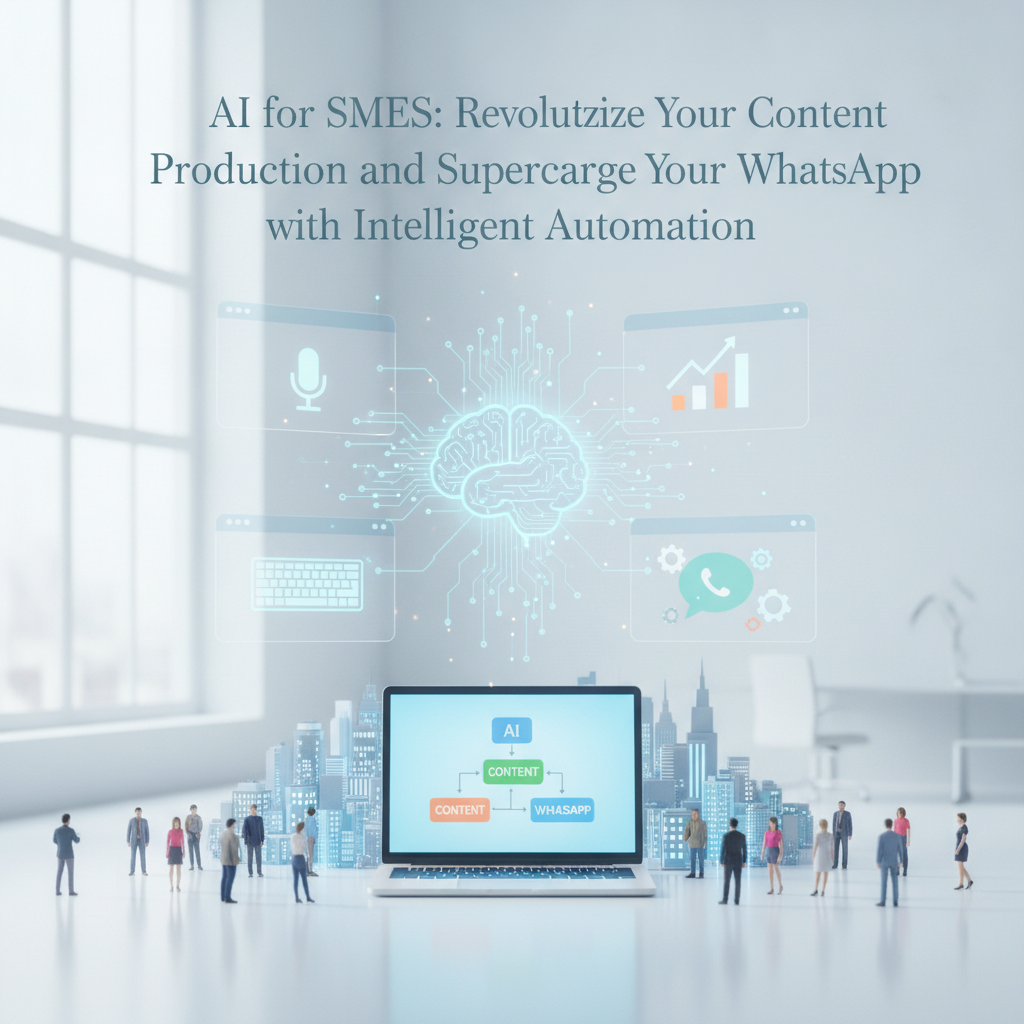 AI for SMES: Revolutzize Your Content Production and Supercarge Your WhatsApp with Intelligent Automation

AI
CONTENT
CONTENT
WHASAPP